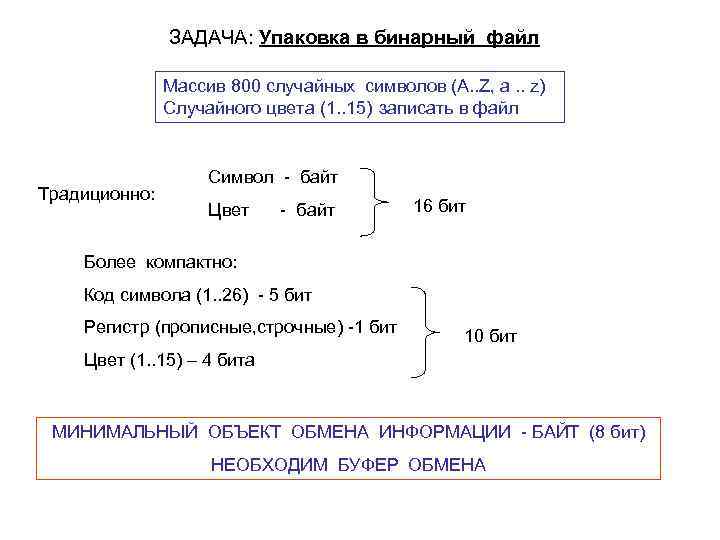 ЗАДАЧА: Упаковка в бинарный файл

Массив 800 случайных символов (A..Z, a .. z)
Случайного цвета (1..15) записать в файл

Традиционно:

Символ - байт
Цвет - байт

16 бит

Более компактно:

Код символа (1..26) - 5 бит
Регистр (прописные,строчные) -1 бит
Цвет (1..15) – 4 бита

10 бит

МИНИМАЛЬНЫЙ ОБЪЕКТ ОБМЕНА ИНФОРМАЦИИ - БАЙТ (8 бит)
НЕОБХОДИМ БУФЕР ОБМЕНА